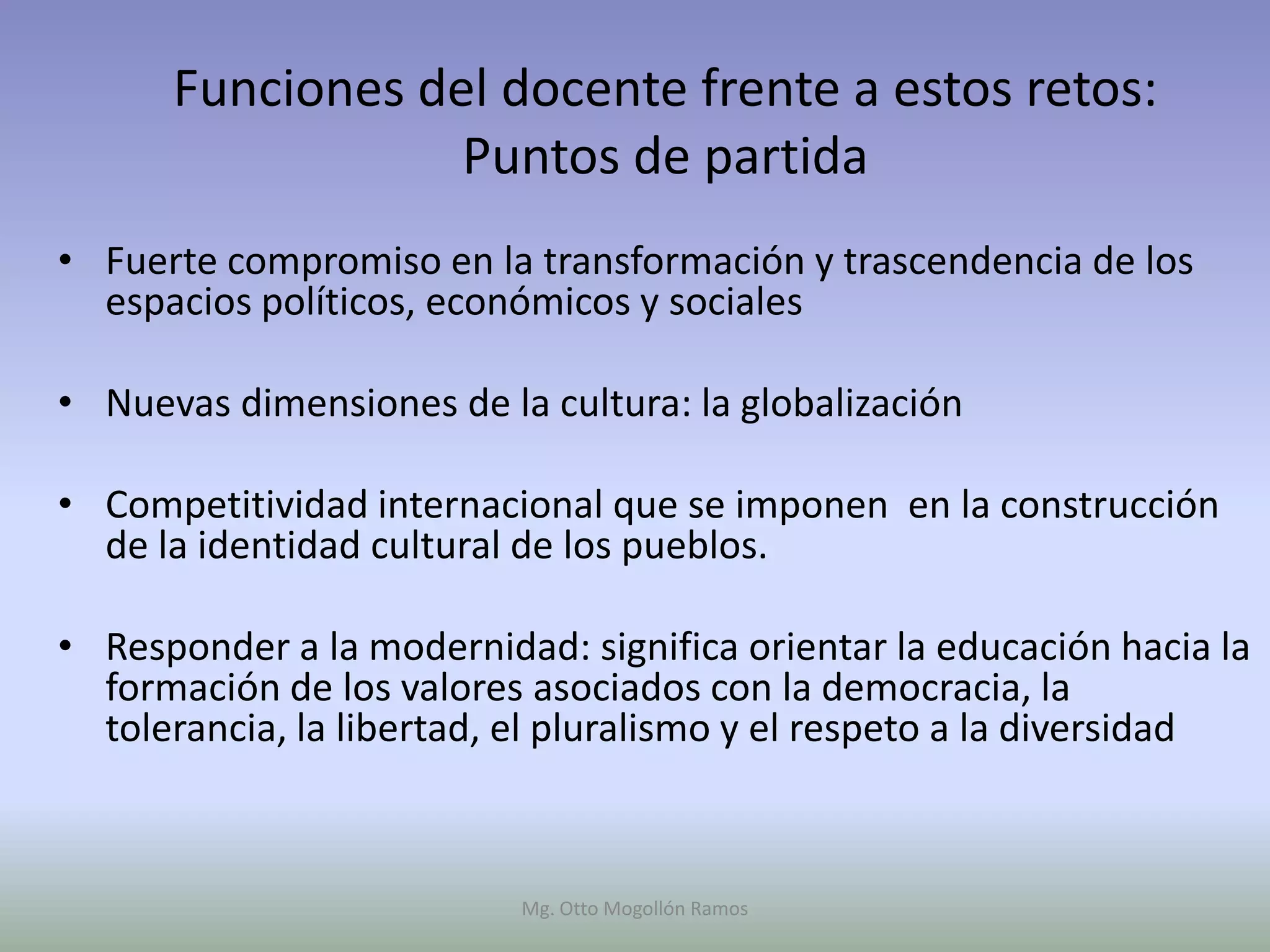 Funciones del docente frente a estos retos:
Puntos de partida

• Fuerte compromiso en la transformación y trascendencia de los espacios políticos, económicos y sociales

• Nuevas dimensiones de la cultura: la globalización

• Competitividad internacional que se imponen en la construcción de la identidad cultural de los pueblos.

• Responder a la modernidad: significa orientar la educación hacia la formación de los valores asociados con la democracia, la tolerancia, la libertad, el pluralismo y el respeto a la diversidad

Mg. Otto Mogollón Ramos